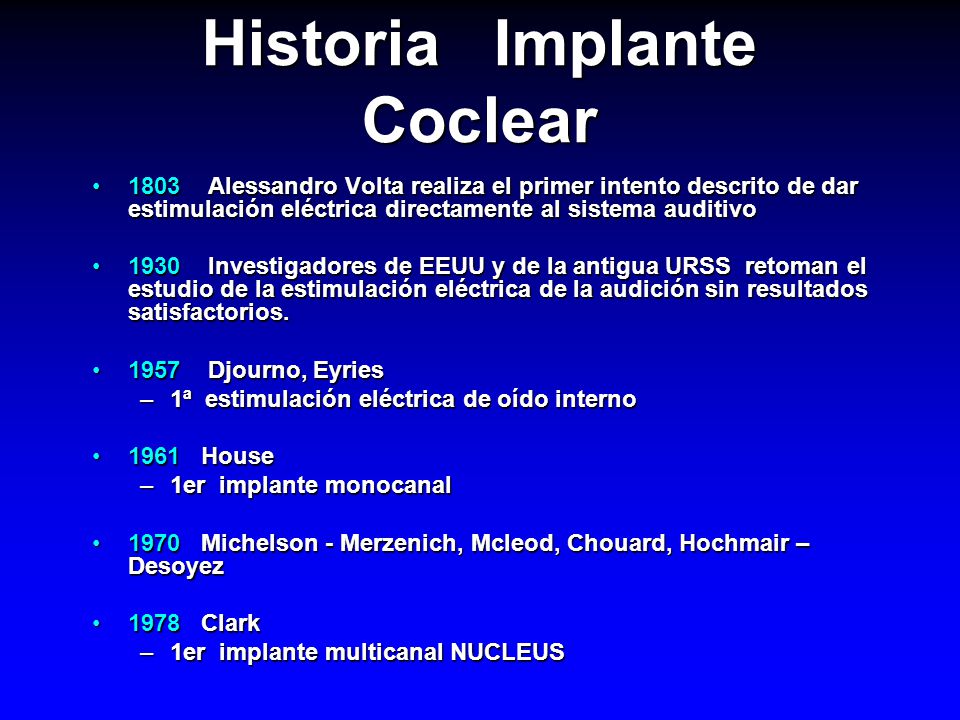 Historia Implante Coclear

• 1803 Alessandro Volta realiza el primer intento descrito de dar estimulación eléctrica directamente al sistema auditivo

• 1930 Investigadores de EEUU y de la antigua URSS retoman el estudio de la estimulación eléctrica de la audición sin resultados satisfactorios.

• 1957 Djourno, Eyries
– 1ª estimulación eléctrica de oído interno

• 1961 House
– 1er implante monocanal

• 1970 Michelson - Merzenich, Mcleod, Chouard, Hochmair – Desoyez

• 1978 Clark
– 1er implante multicanal NUCLEUS